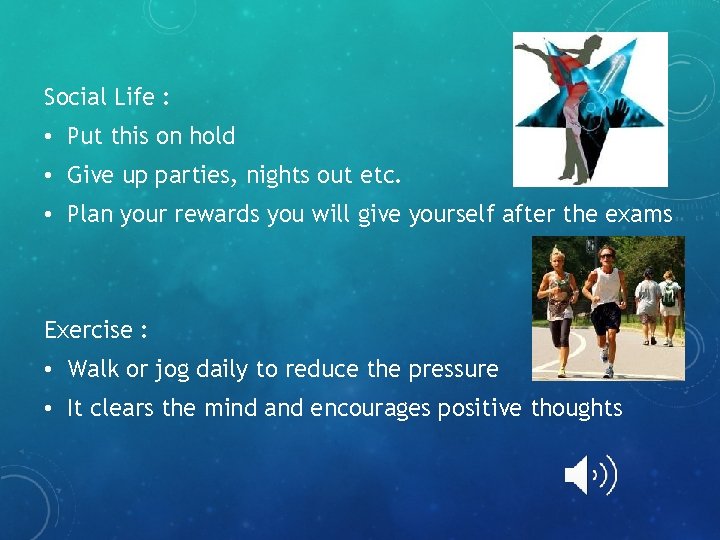 Social Life :

• Put this on hold
• Give up parties, nights out etc.
• Plan your rewards you will give yourself after the exams

Exercise :

• Walk or jog daily to reduce the pressure
• It clears the mind and encourages positive thoughts